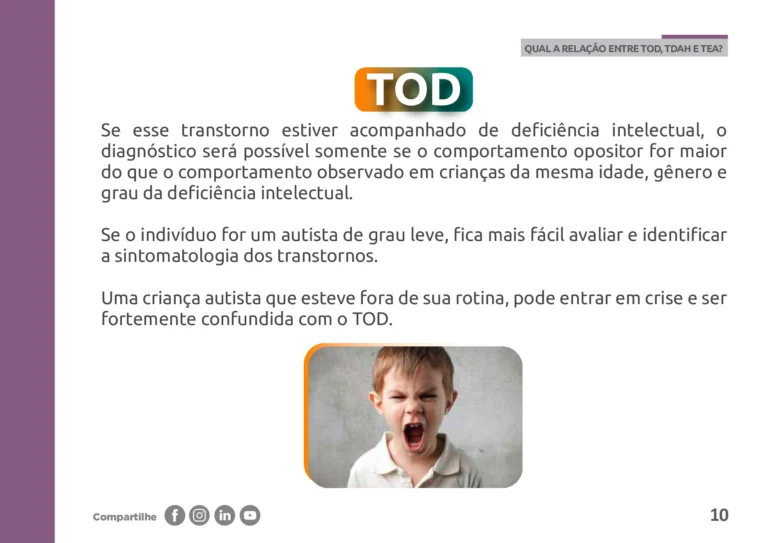 QUAL A RELAÇÃO ENTRE TOD, TDAH E TEA?

TOD

Se esse transtorno estiver acompanhado de deficiência intelectual, o diagnóstico será possível somente se o comportamento opositor for maior do que o comportamento observado em crianças da mesma idade, gênero e grau da deficiência intelectual.

Se o indivíduo for um autista de grau leve, fica mais fácil avaliar e identificar a sintomatologia dos transtornos.

Uma criança autista que esteve fora de sua rotina, pode entrar em crise e ser fortemente confundida com o TOD.

Compartilhe

10